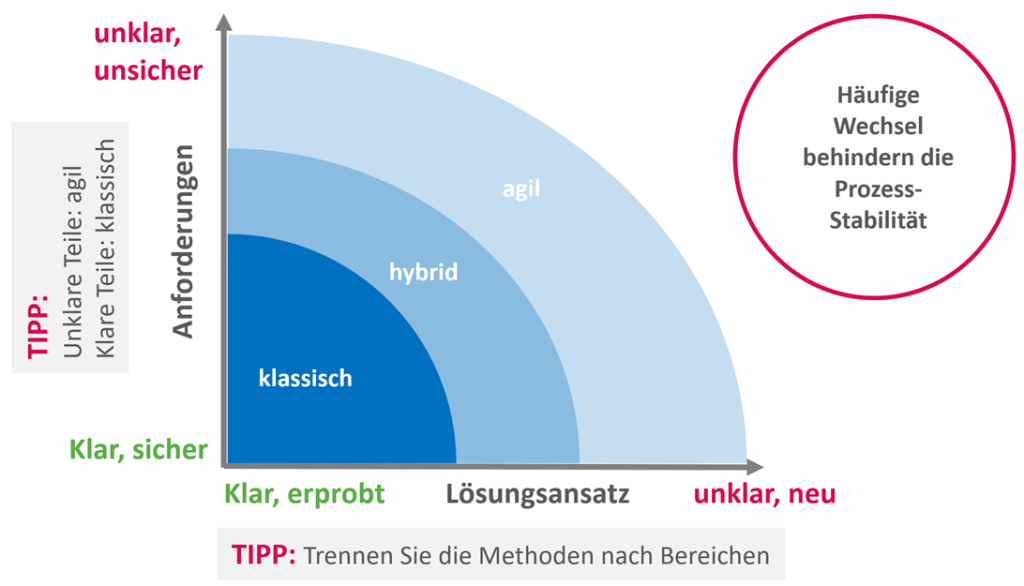 unklar, unsicher

TIPP:
Unklare Teile: agil
Klare Teile: klassisch

Anforderungen

Klar, sicher

agil

hybrid

klassisch

Häufige Wechsel behindern die Prozess-Stabilität

Klar, erprobt

Lösungsansatz

unklar, neu

TIPP: Trennen Sie die Methoden nach Bereichen